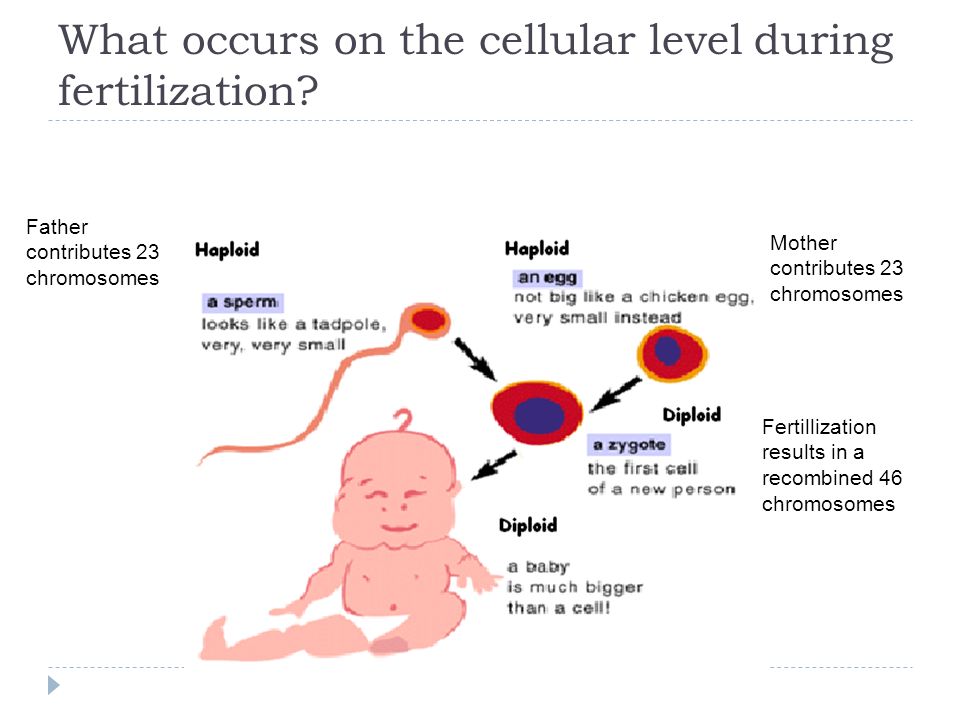 What occurs on the cellular level during fertilization?

Father contributes 23 chromosomes

Haploid

a sperm
looks like a tadpole, very, very small

Haploid

an egg
not big like a chicken egg, very small instead

Mother contributes 23 chromosomes

Diploid

a zygote
the first cell of a new person

Fertillization results in a recombined 46 chromosomes

Diploid

a baby
is much bigger than a cell!